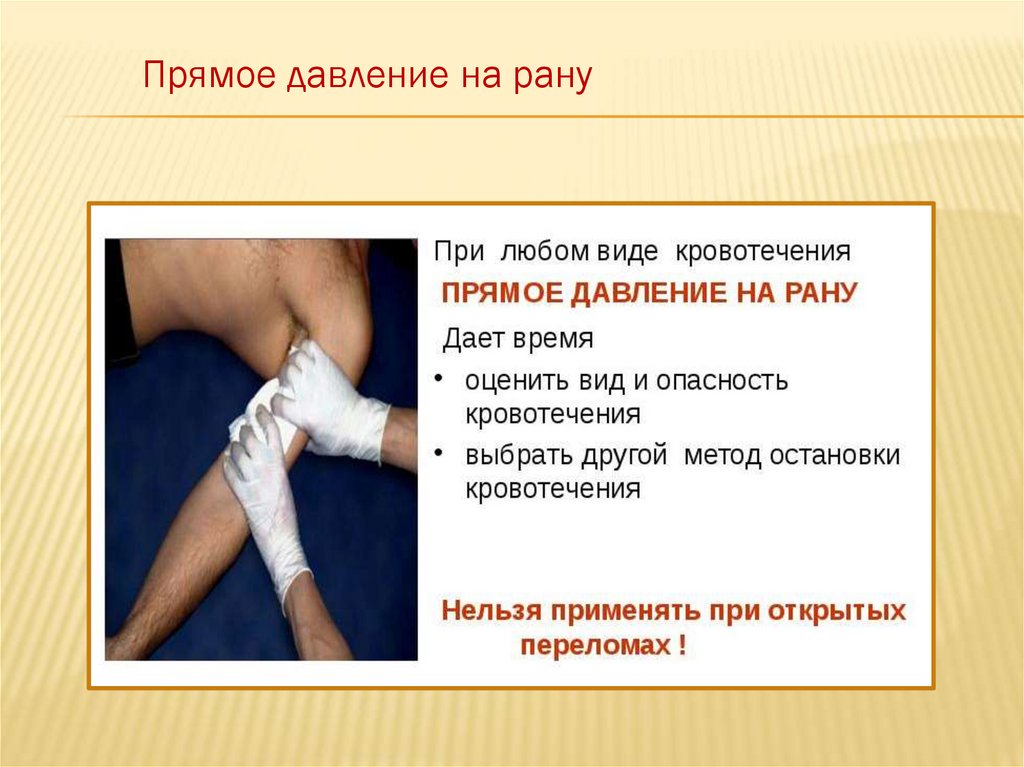 Прямое давление на рану

При любом виде кровотечения

ПРЯМОЕ ДАВЛЕНИЕ НА РАНУ

Дает время

• оценить вид и опасность кровотечения

• выбрать другой метод остановки кровотечения

Нельзя применять при открытых переломах !